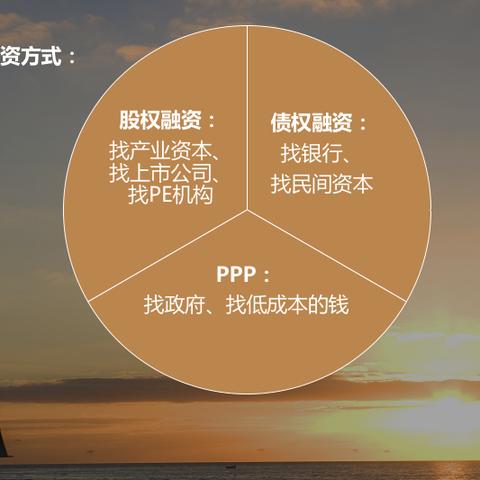 资方式：

股权融资：
找产业资本、
找上市公司、
找PE机构

债权融资：
找银行、
找民间资本

PPP：
找政府、找低成本的钱